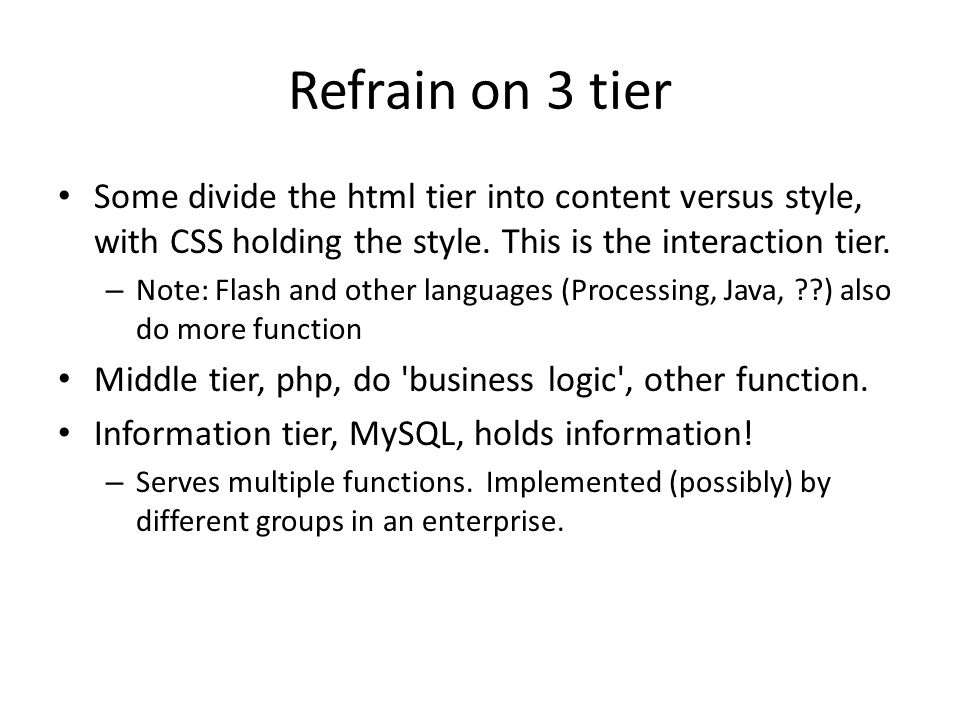 Refrain on 3 tier

• Some divide the html tier into content versus style, with CSS holding the style. This is the interaction tier.
– Note: Flash and other languages (Processing, Java, ??) also do more function
• Middle tier, php, do 'business logic', other function.
• Information tier, MySQL, holds information!
– Serves multiple functions. Implemented (possibly) by different groups in an enterprise.